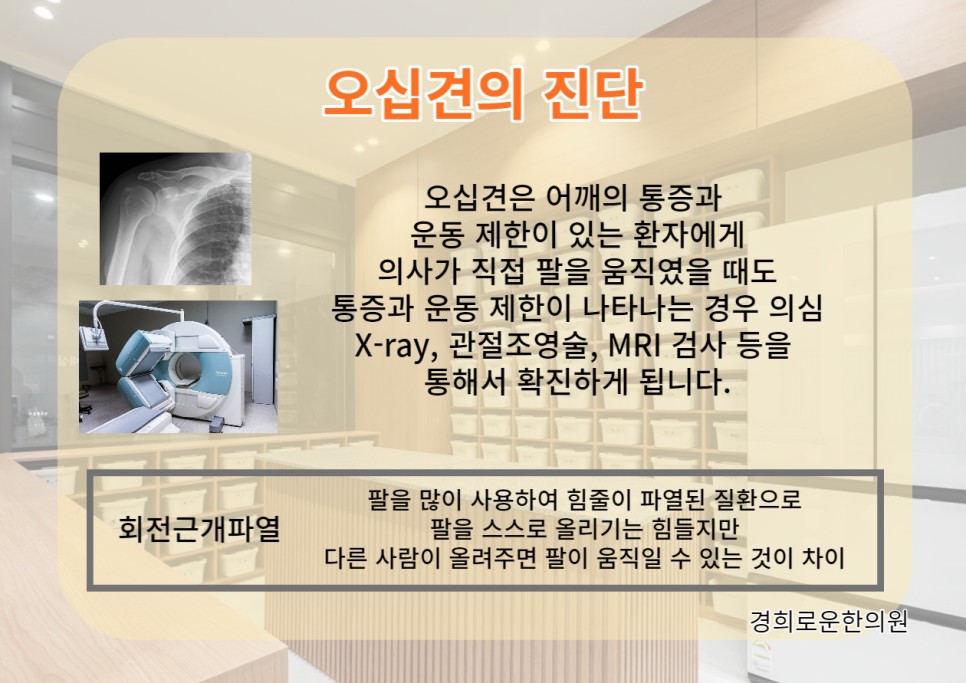 오십견의 진단

오십견은 어깨의 통증과 운동 제한이 있는 환자에게 의사가 직접 팔을 움직였을 때도 통증과 운동 제한이 나타나는 경우 의심 X-ray, 관절조영술, MRI 검사 등을 통해서 확진하게 됩니다.

회전근개파열

팔을 많이 사용하여 힘줄이 파열된 질환으로 팔을 스스로 올리기는 힘들지만 다른 사람이 올려주면 팔이 움직일 수 있는 것이 차이

경희로운한의원